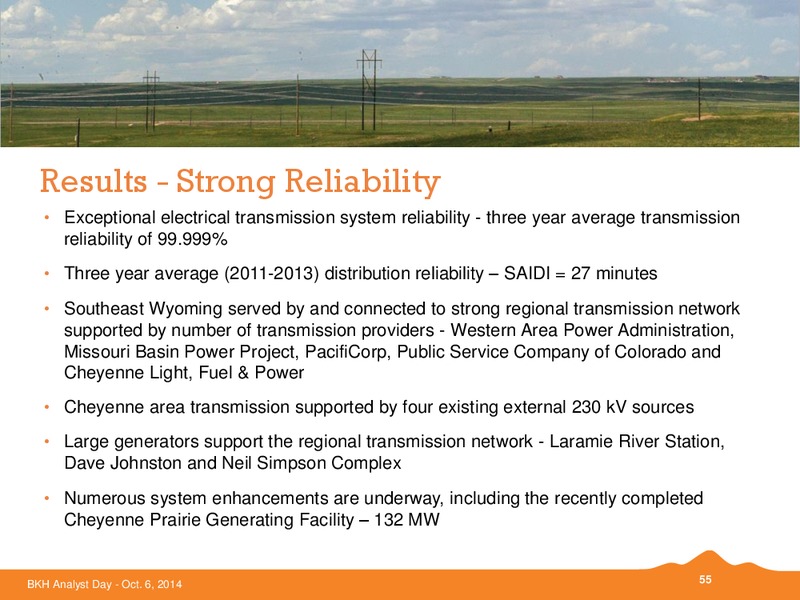 Results - Strong Reliability

• Exceptional electrical transmission system reliability - three year average transmission reliability of 99.999%

• Three year average (2011-2013) distribution reliability – SAIDI = 27 minutes

• Southeast Wyoming served by and connected to strong regional transmission network supported by number of transmission providers - Western Area Power Administration, Missouri Basin Power Project, PacifiCorp, Public Service Company of Colorado and Cheyenne Light, Fuel & Power

• Cheyenne area transmission supported by four existing external 230 kV sources

• Large generators support the regional transmission network - Laramie River Station, Dave Johnston and Neil Simpson Complex

• Numerous system enhancements are underway, including the recently completed Cheyenne Prairie Generating Facility – 132 MW

BKH Analyst Day - Oct. 6, 2014

55